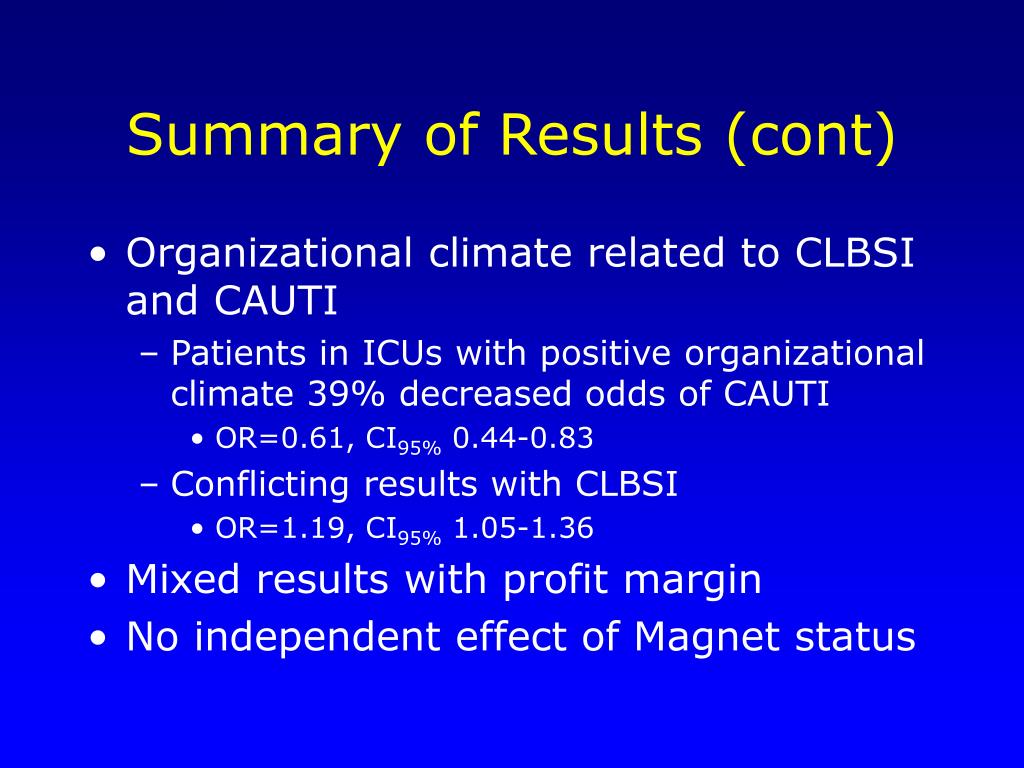 Summary of Results (cont)

• Organizational climate related to CLBSI and CAUTI
– Patients in ICUs with positive organizational climate 39% decreased odds of CAUTI
• OR=0.61, $CI_{95\%}$ 0.44-0.83
– Conflicting results with CLBSI
• OR=1.19, $CI_{95\%}$ 1.05-1.36
• Mixed results with profit margin
• No independent effect of Magnet status